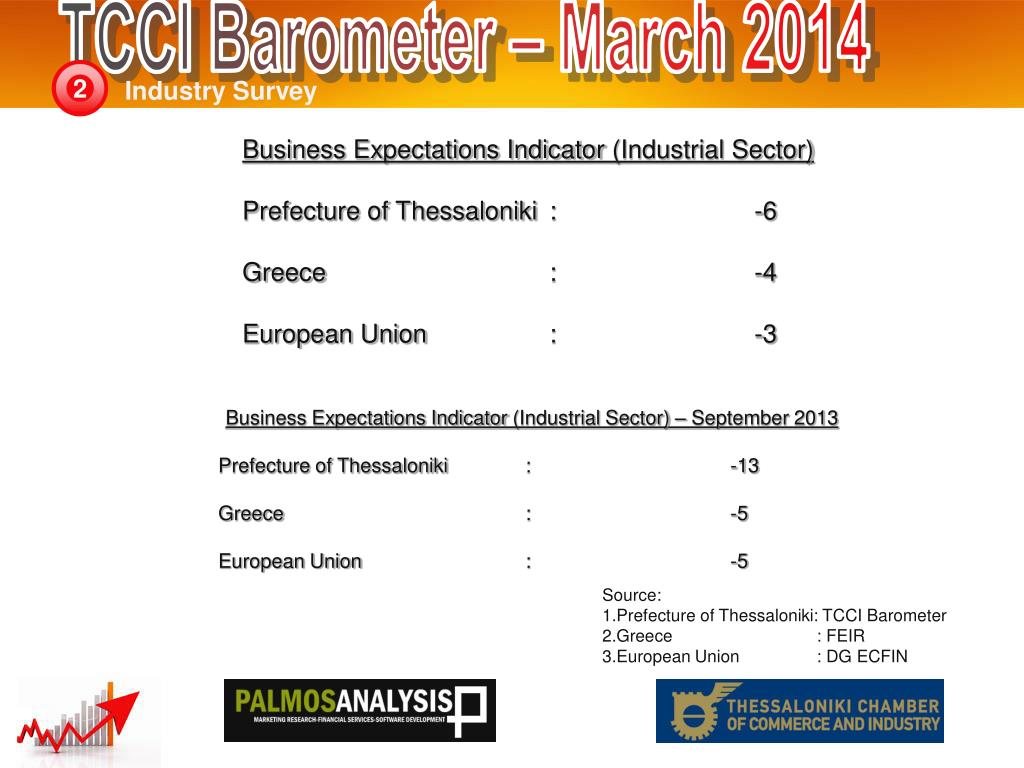 TCCI Barometer – March 2014

2 Industry Survey

Business Expectations Indicator (Industrial Sector)

Prefecture of Thessaloniki : -6

Greece : -4

European Union : -3

Business Expectations Indicator (Industrial Sector) – September 2013

Prefecture of Thessaloniki : -13

Greece : -5

European Union : -5

Source:
1.Prefecture of Thessaloniki: TCCI Barometer
2.Greece : FEIR
3.European Union : DG ECFIN

PALMOSANALYSIS
MARKETING RESEARCH-FINANCIAL SERVICES-SOFTWARE DEVELOPMENT

THESSALONIKI CHAMBER OF COMMERCE AND INDUSTRY